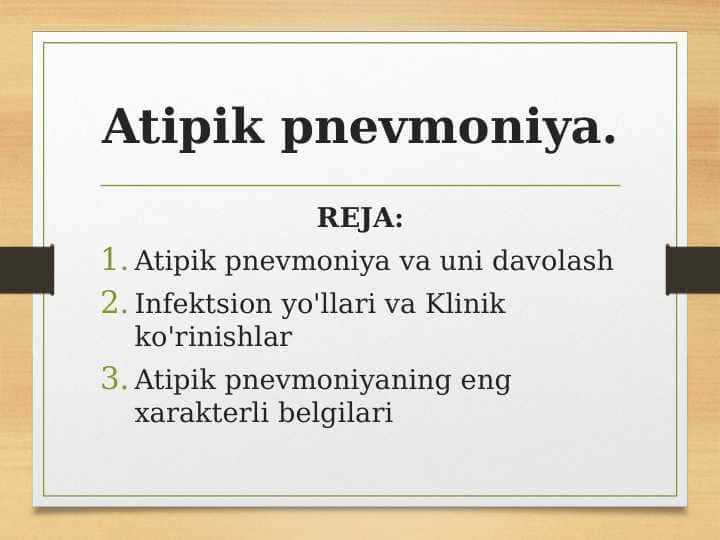 Atipik pnevmoniya.

REJA:

1. Atipik pnevmoniya va uni davolash
2. Infektsion yo'llari va Klinik ko'rinishlar
3. Atipik pnevmoniyaning eng xarakterli belgilari